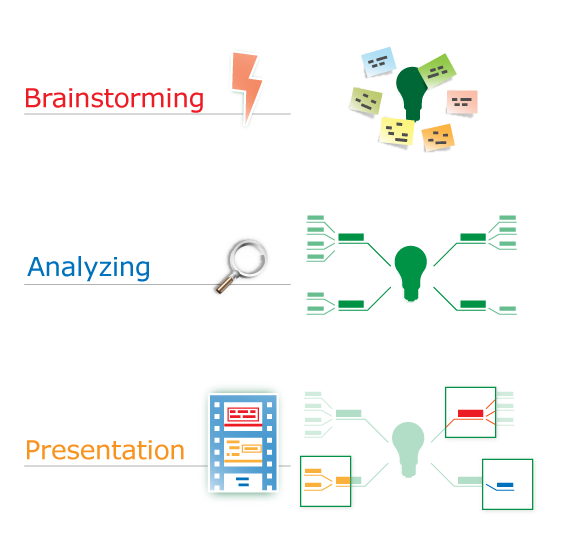 Brainstorming

Analyzing

Presentation